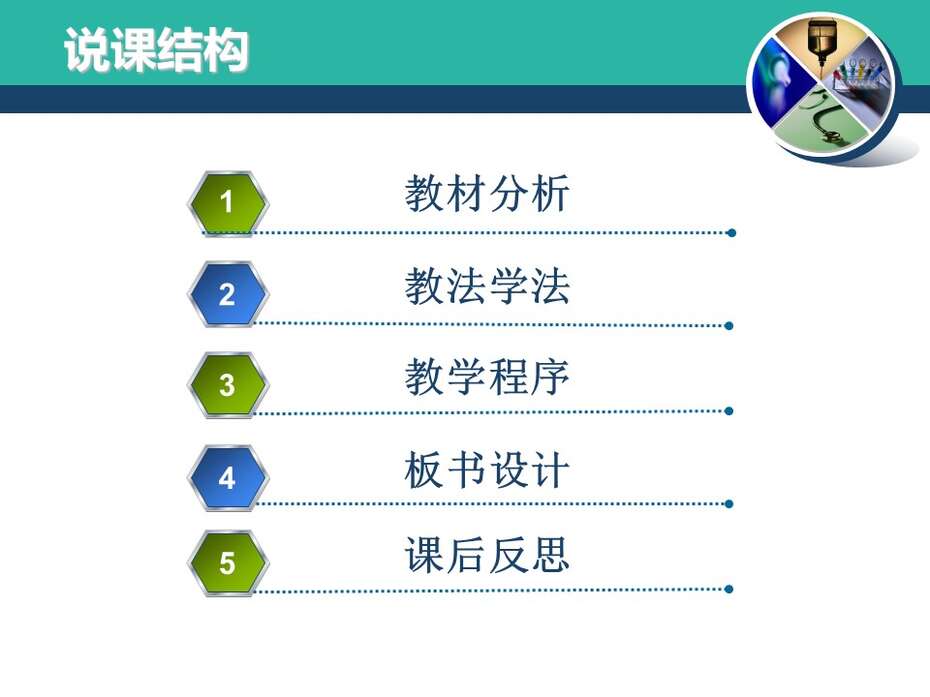 说课结构

1 教材分析

2 教法学法

3 教学程序

4 板书设计

5 课后反思